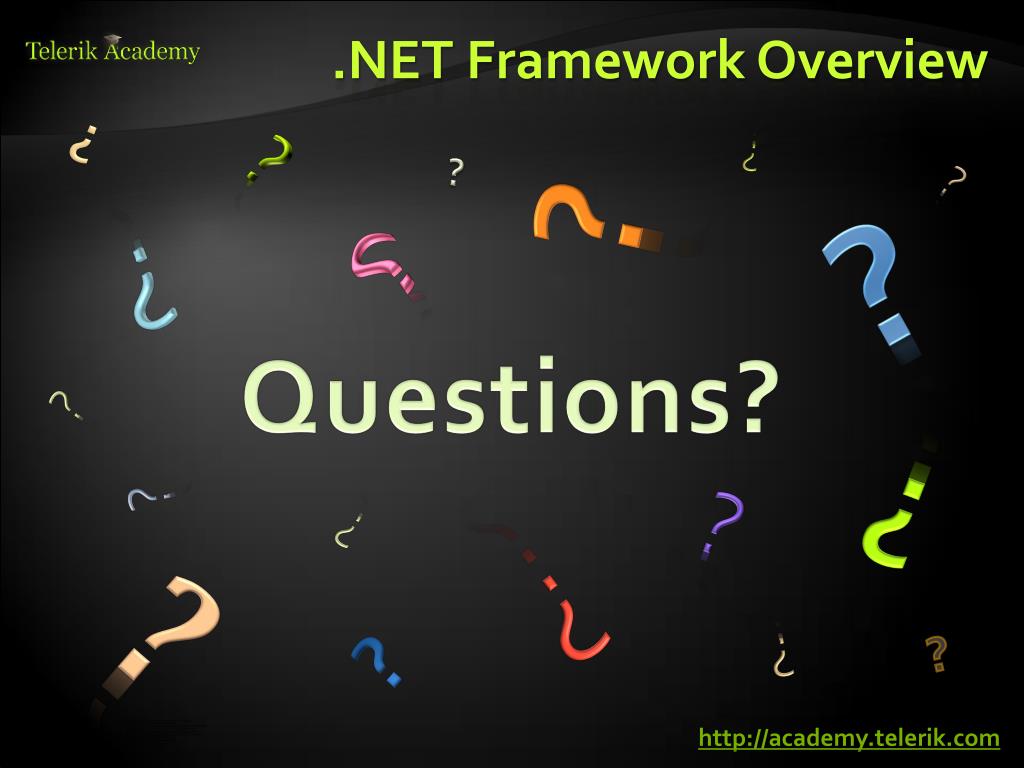 Telerik Academy

.NET Framework Overview

Questions?

http://academy.telerik.com